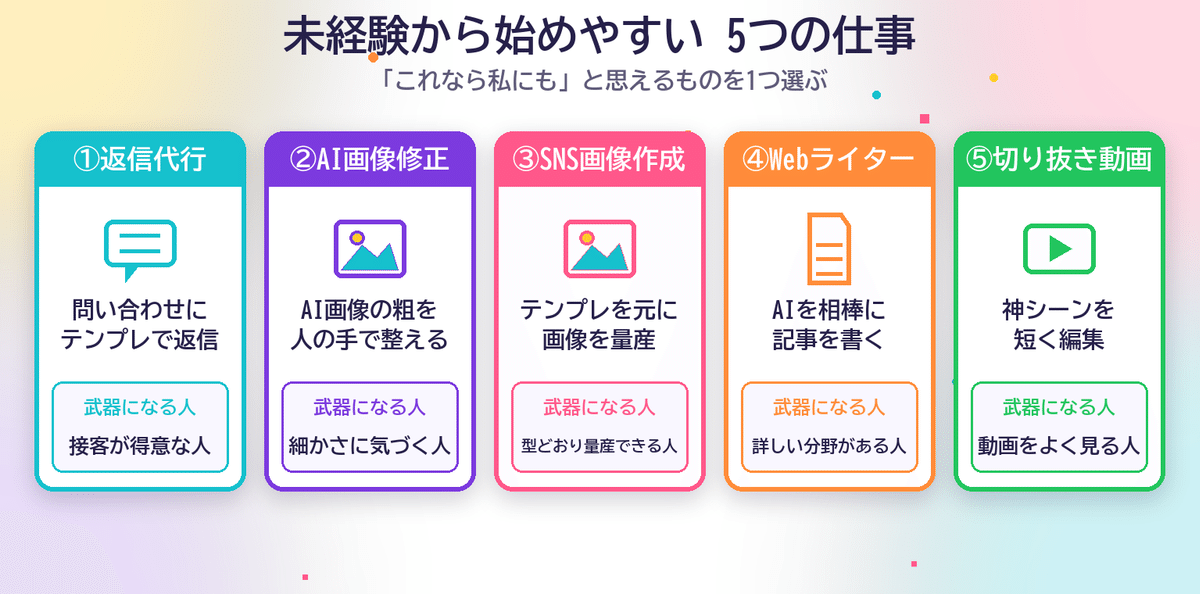 未経験から始めやすい 5つの仕事

「これなら私にも」と思えるものを1つ選ぶ

①返信代行

問い合わせにテンプレで返信

武器になる人

接客が得意な人

②AI画像修正

AI画像の粗を人の手で整える

武器になる人

細かさに気づく人

③SNS画像作成

テンプレを元に画像を量産

武器になる人

型どおり量産できる人

④Webライター

AIを相棒に記事を書く

武器になる人

詳しい分野がある人

⑤切り抜き動画

神シーンを短く編集

武器になる人

動画をよく見る人